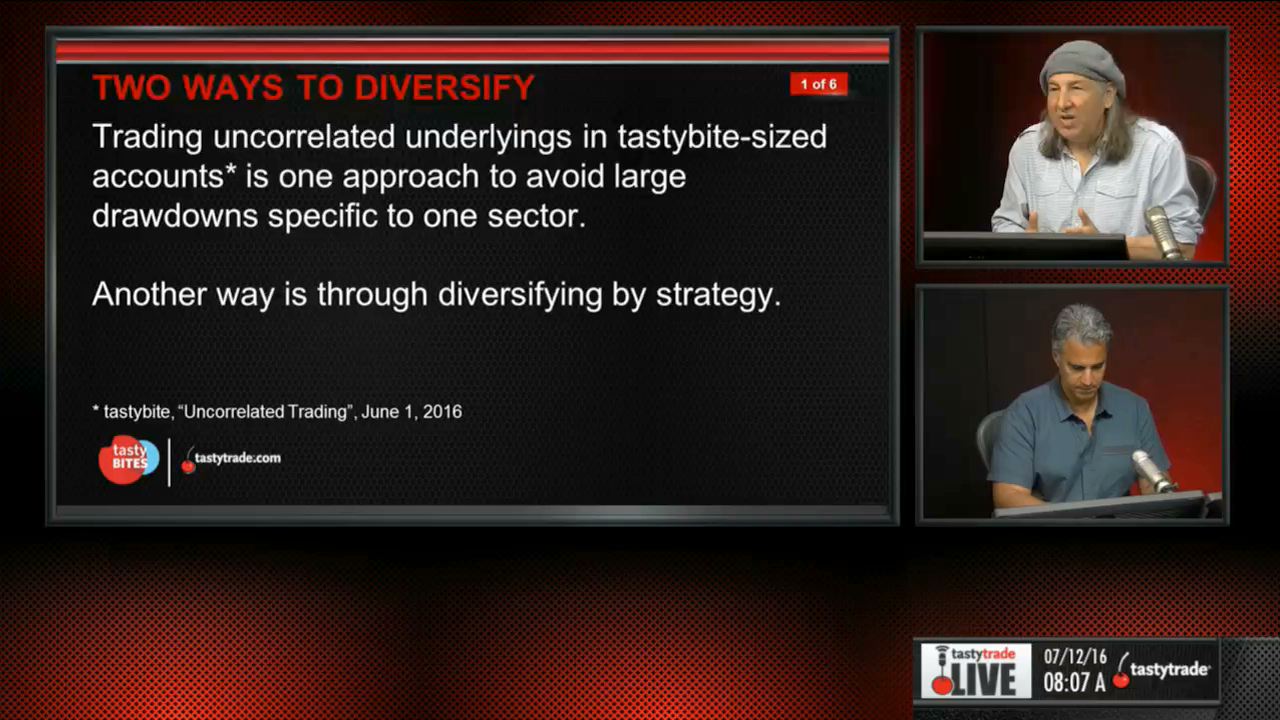 TWO WAYS TO DIVERSIFY

1 of 6

Trading uncorrelated underlyings in tastybite-sized accounts* is one approach to avoid large drawdowns specific to one sector.

Another way is through diversifying by strategy.

* tastybite, "Uncorrelated Trading", June 1, 2016

tasty BITES

tastytrade.com

tastytrade LIVE

07/12/16
08:07 A

tastytrade